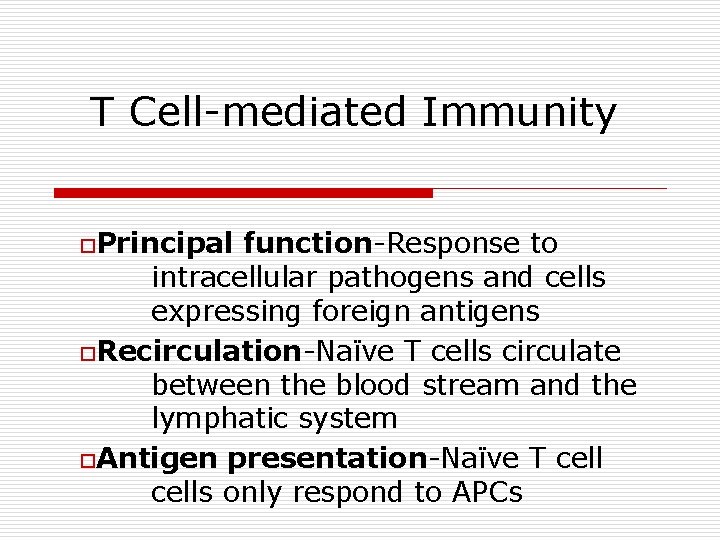 T Cell-mediated Immunity

Principal function-Response to intracellular pathogens and cells expressing foreign antigens

Recirculation-Naïve T cells circulate between the blood stream and the lymphatic system

Antigen presentation-Naïve T cell cells only respond to APCs